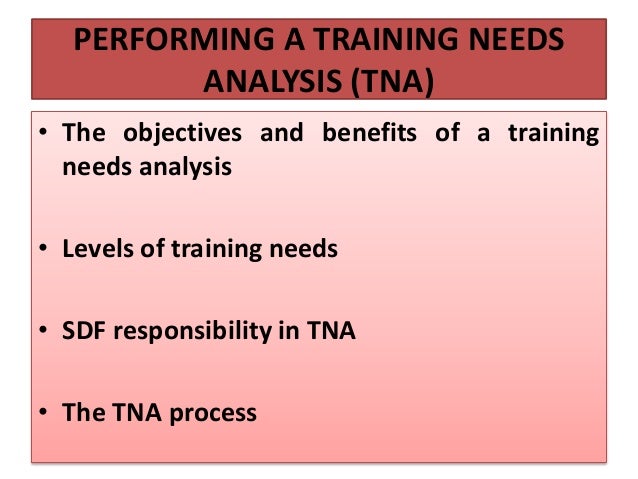 PERFORMING A TRAINING NEEDS ANALYSIS (TNA)

• The objectives and benefits of a training needs analysis

• Levels of training needs

• SDF responsibility in TNA

• The TNA process